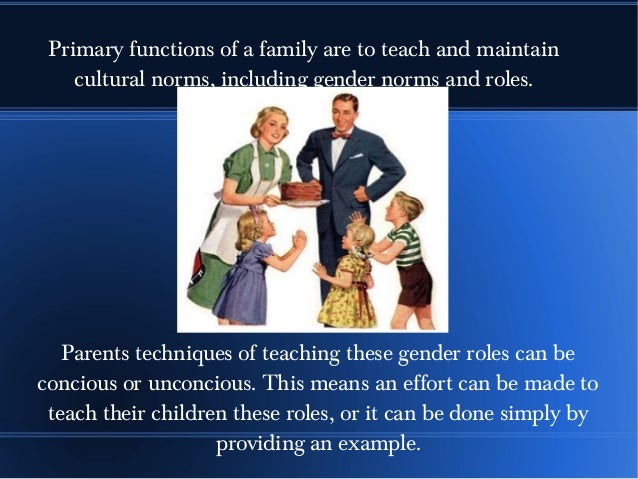 Primary functions of a family are to teach and maintain cultural norms, including gender norms and roles.

Parents techniques of teaching these gender roles can be concious or unconcious. This means an effort can be made to teach their children these roles, or it can be done simply by providing an example.